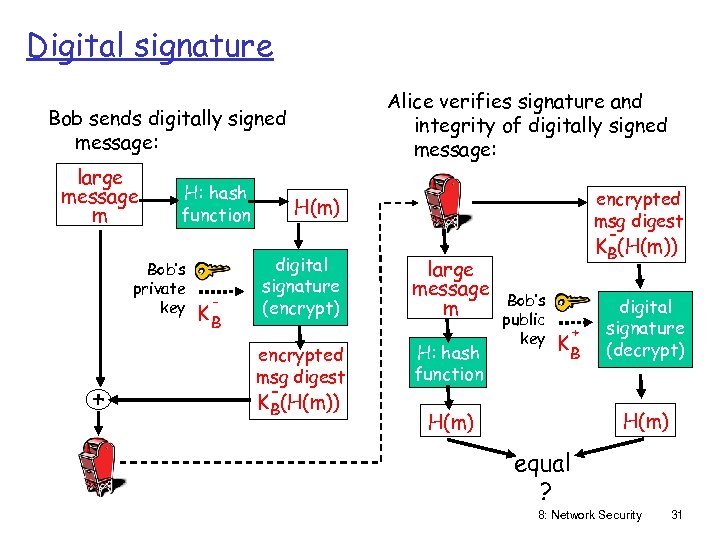 Digital signature

Bob sends digitally signed message:

large message m

H: hash function

H(m)

Bob's private key $K_B^-$

digital signature (encrypt)

encrypted msg digest $K_B^-(H(m))$

+

Alice verifies signature and integrity of digitally signed message:

encrypted msg digest $K_B^-(H(m))$

large message m

Bob's public key $K_B^+$

digital signature (decrypt)

H: hash function

H(m)

H(m)

equal ?

8: Network Security 31